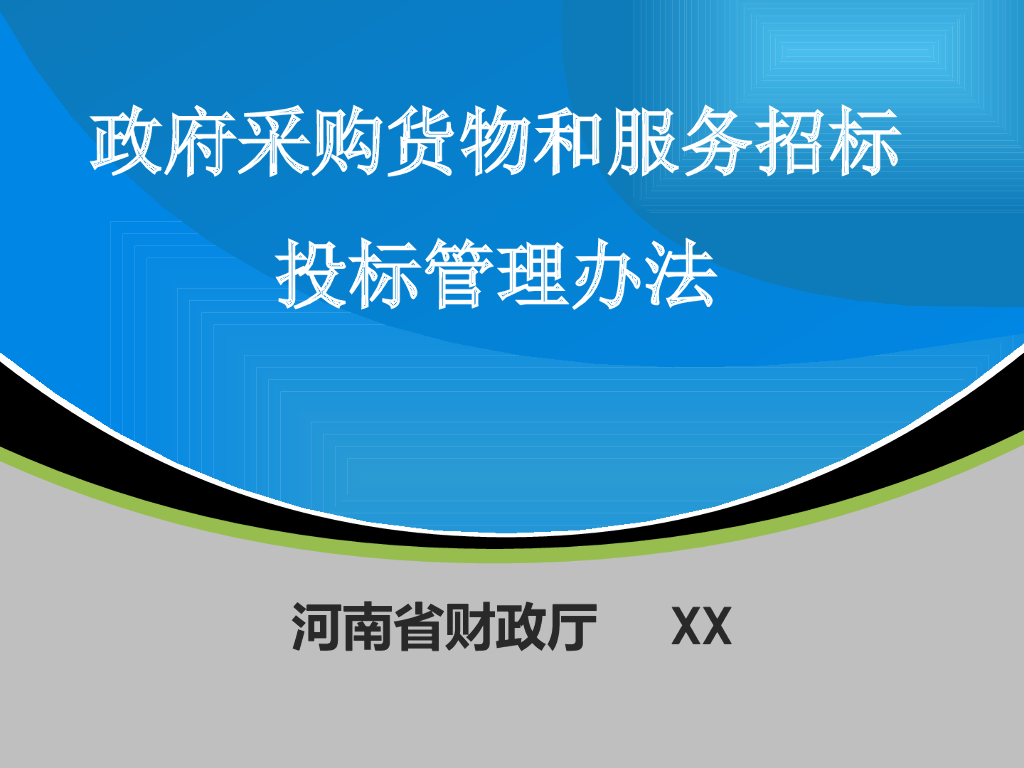 政府采购货物和服务招标投标管理办法

河南省财政厅 XX